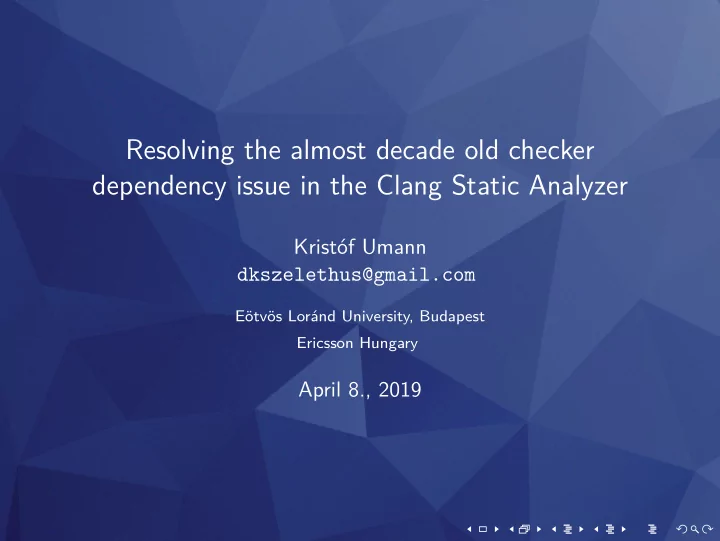 Resolving the almost decade old checker dependency issue in the Clang Static Analyzer

Kristóf Umann
dkszelethus@gmail.com

Eötvös Loránd University, Budapest
Ericsson Hungary

April 8., 2019